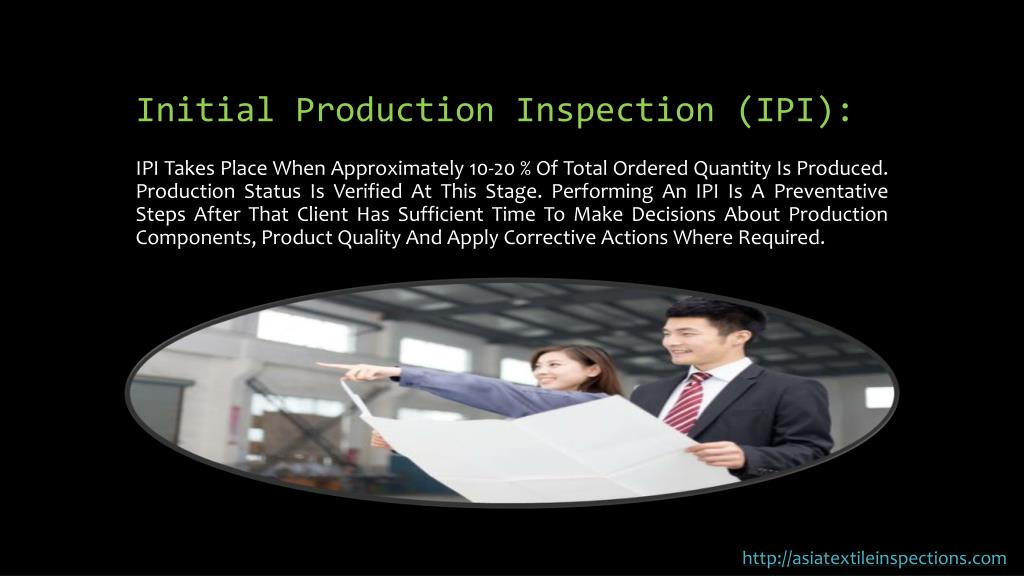 Initial Production Inspection (IPI):

IPI Takes Place When Approximately 10-20 % Of Total Ordered Quantity Is Produced. Production Status Is Verified At This Stage. Performing An IPI Is A Preventative Steps After That Client Has Sufficient Time To Make Decisions About Production Components, Product Quality And Apply Corrective Actions Where Required.

http://asiatextileinspections.com